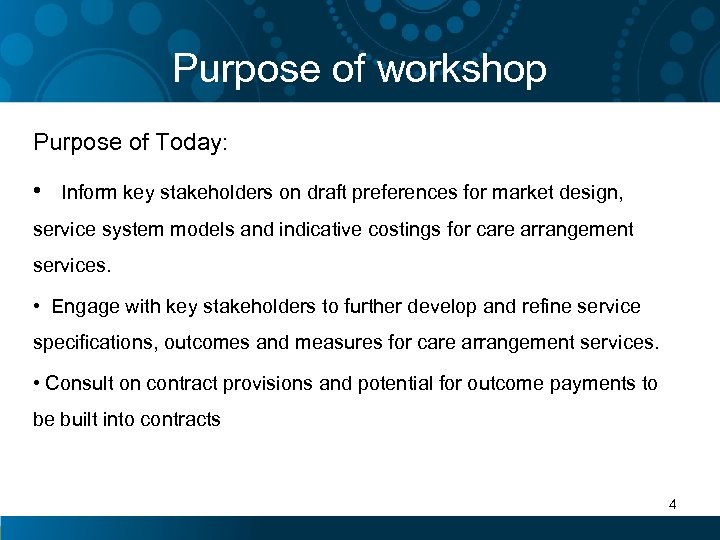 Purpose of workshop

Purpose of Today:

• Inform key stakeholders on draft preferences for market design, service system models and indicative costings for care arrangement services.

• Engage with key stakeholders to further develop and refine service specifications, outcomes and measures for care arrangement services.

• Consult on contract provisions and potential for outcome payments to be built into contracts

4